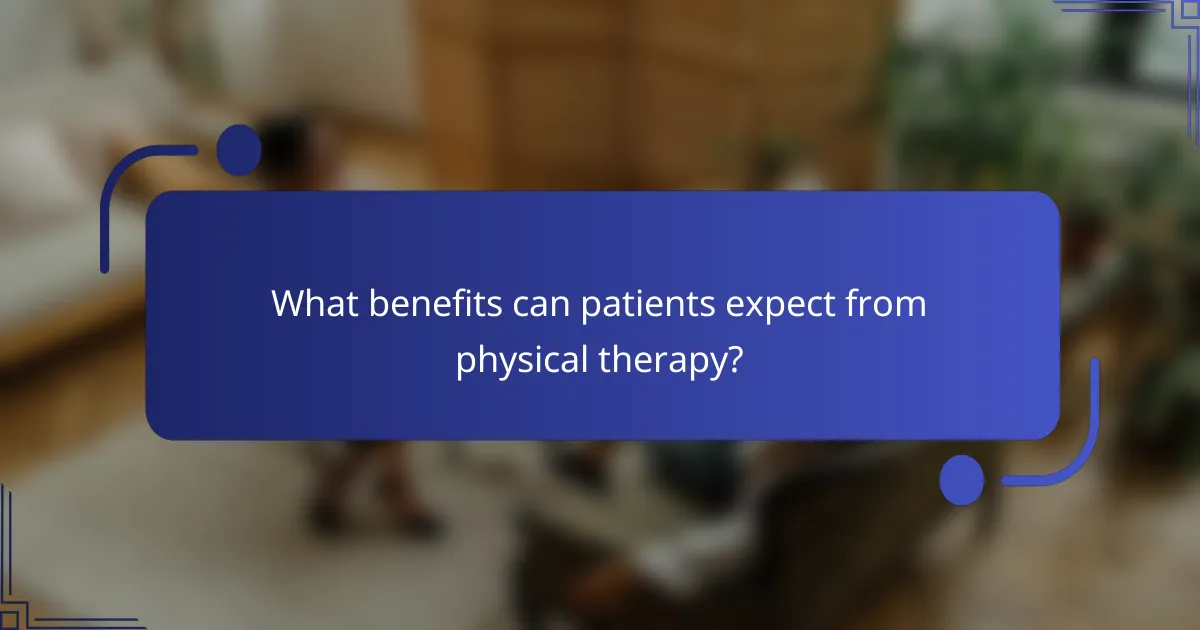 What benefits can patients expect from physical therapy?